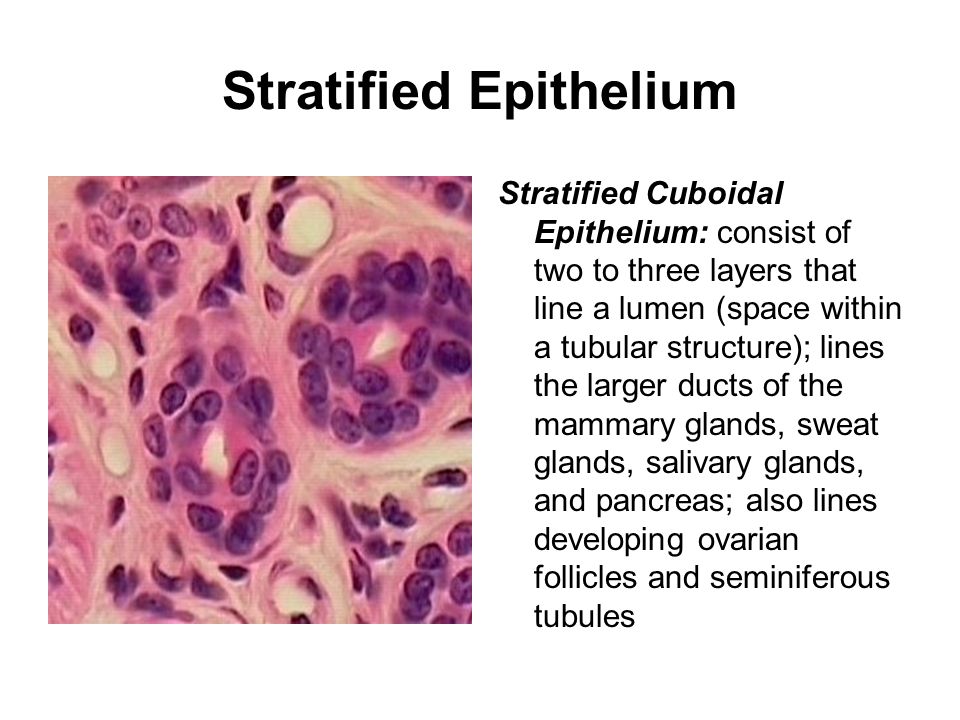 Stratified Epithelium

Stratified Cuboidal Epithelium: consist of two to three layers that line a lumen (space within a tubular structure); lines the larger ducts of the mammary glands, sweat glands, salivary glands, and pancreas; also lines developing ovarian follicles and seminiferous tubules